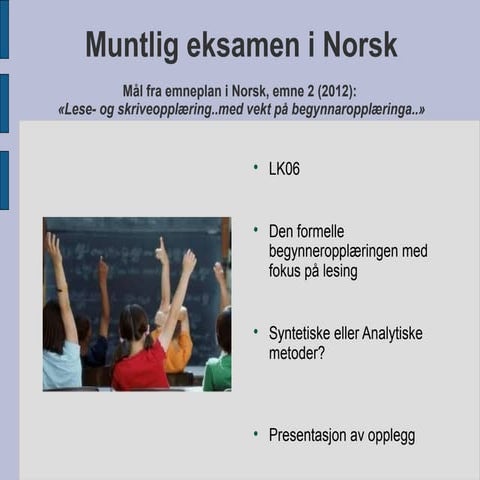 Muntlig eksamen i Norsk

Mål fra emneplan i Norsk, emne 2 (2012):
«Lese- og skriveopplæring..med vekt på begynnaropplæringa..»

• LK06

• Den formelle begynneropplæringen med fokus på lesing

• Syntetiske eller Analytiske metoder?

• Presentasjon av opplegg